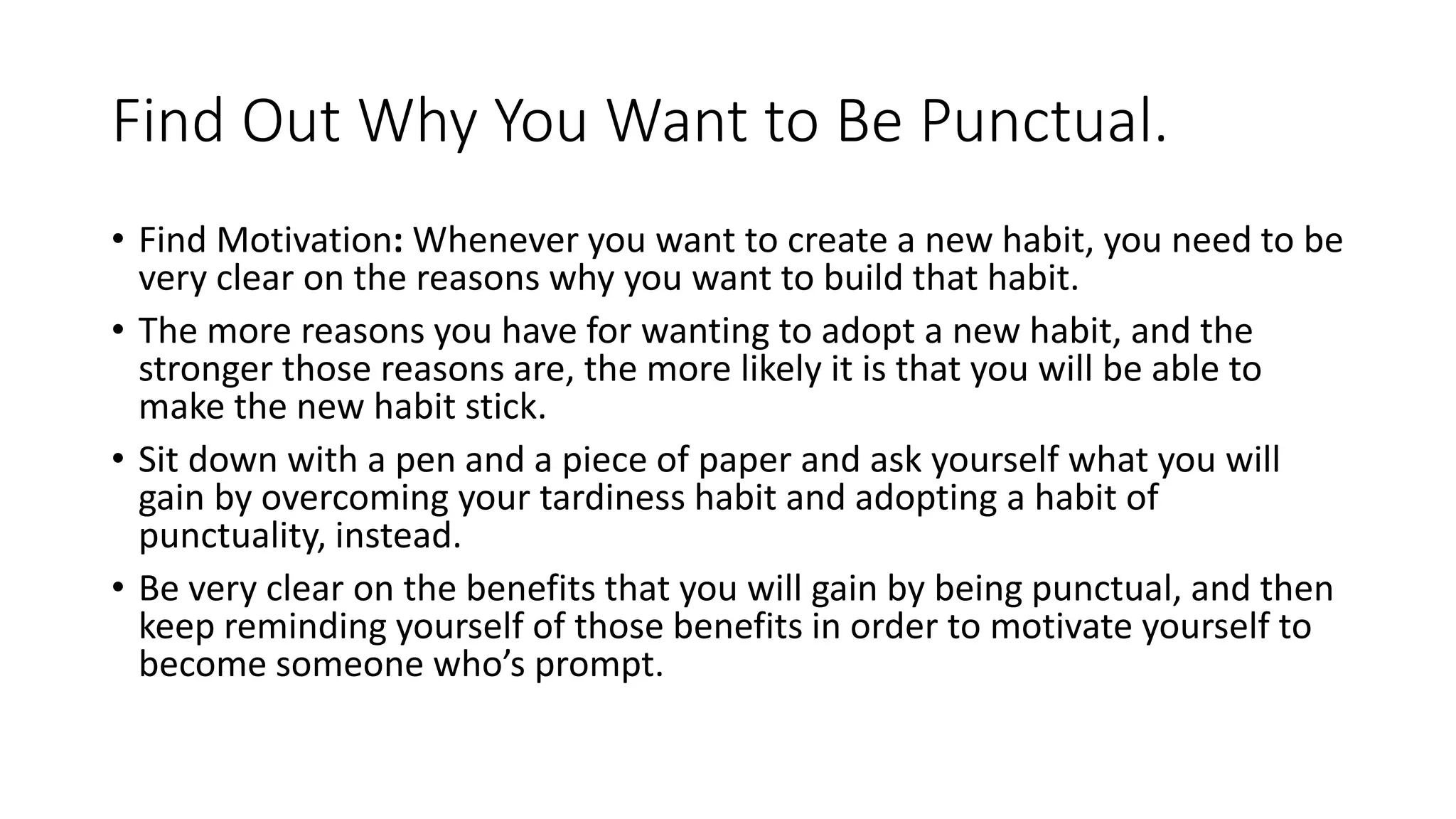 Find Out Why You Want to Be Punctual.

• Find Motivation: Whenever you want to create a new habit, you need to be very clear on the reasons why you want to build that habit.

• The more reasons you have for wanting to adopt a new habit, and the stronger those reasons are, the more likely it is that you will be able to make the new habit stick.

• Sit down with a pen and a piece of paper and ask yourself what you will gain by overcoming your tardiness habit and adopting a habit of punctuality, instead.

• Be very clear on the benefits that you will gain by being punctual, and then keep reminding yourself of those benefits in order to motivate yourself to become someone who's prompt.